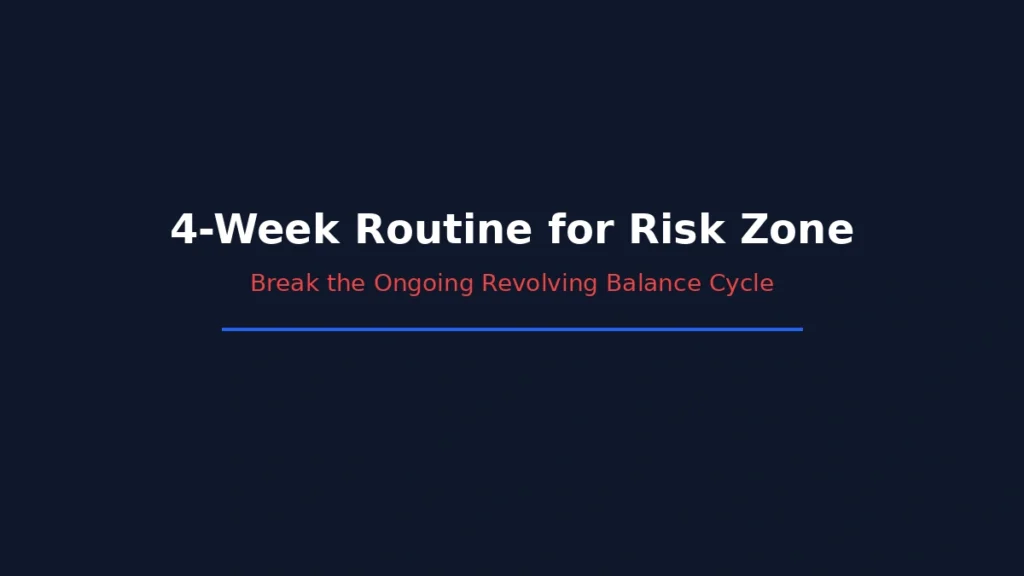 4-Week Routine for Risk Zone

Break the Ongoing Revolving Balance Cycle